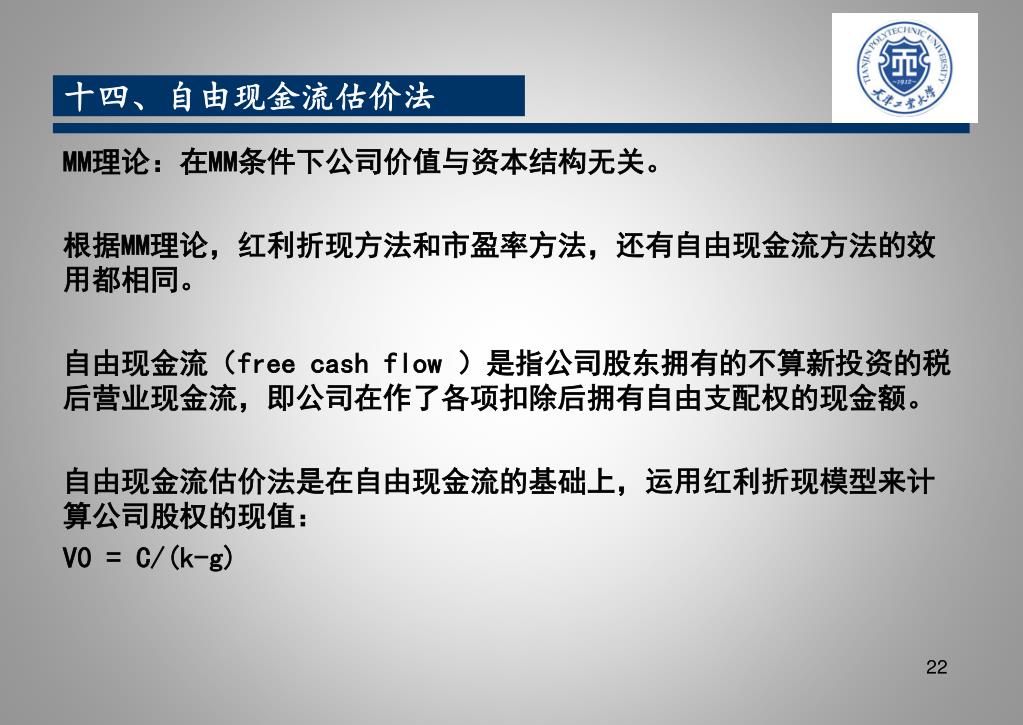 TIANJIN POLYTECHNIC UNIVERSITY
1912
天津工业大学

十四、自由现金流估价法

MM理论：在MM条件下公司价值与资本结构无关。

根据MM理论，红利折现方法和市盈率方法，还有自由现金流方法的效用都相同。

自由现金流（free cash flow ）是指公司股东拥有的不算新投资的税后营业现金流，即公司在作了各项扣除后拥有自由支配权的现金额。

自由现金流估价法是在自由现金流的基础上，运用红利折现模型来计算公司股权的现值：
V0 = C/(k-g)

22